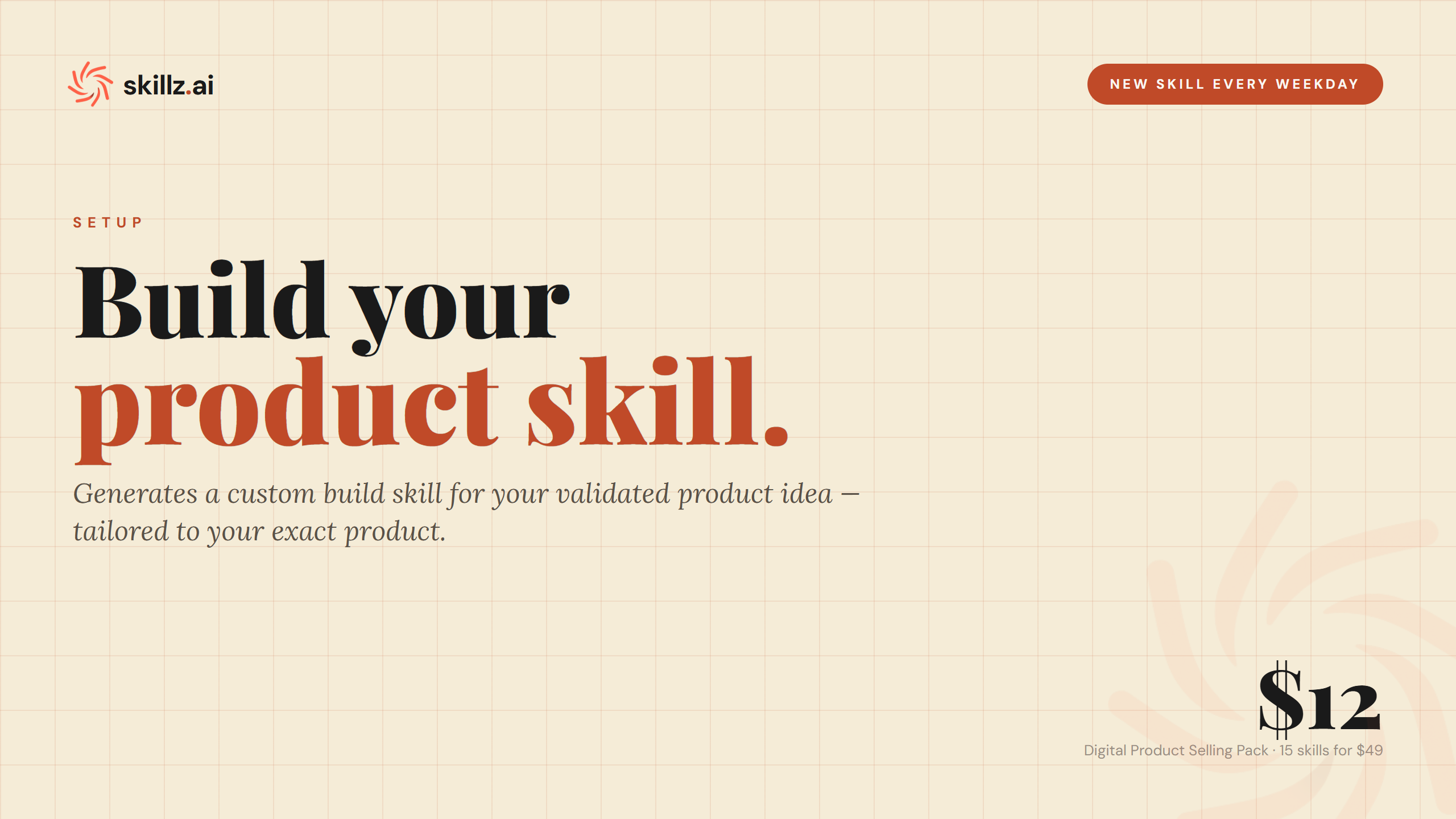 skillz.ai

NEW SKILL EVERY WEEKDAY

SETUP

Build your product skill.

Generates a custom build skill for your validated product idea — tailored to your exact product.

$12

Digital Product Selling Pack · 15 skills for $49